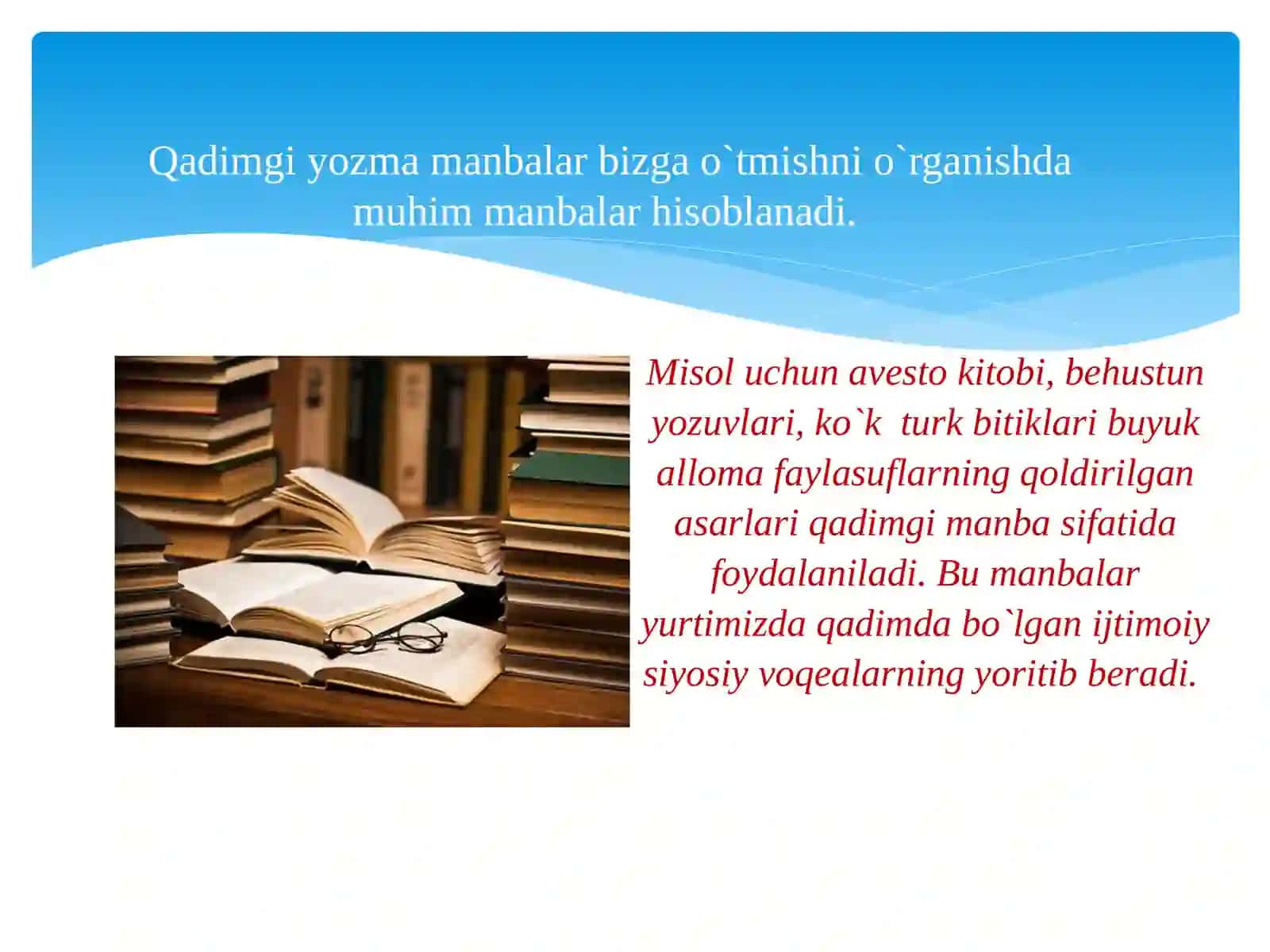 Qadimgi yozma manbalar bizga o`tmishni o`rganishda muhim manbalar hisoblanadi.

Misol uchun avesto kitobi, behustun yozuvlari, ko`k  turk bitiklari buyuk alloma faylasuflarning qoldirilgan asarlari qadimgi manba sifatida foydalaniladi. Bu manbalar yurtimizda qadimda bo`lgan ijtimoiy siyosiy voqealarning yoritib beradi.